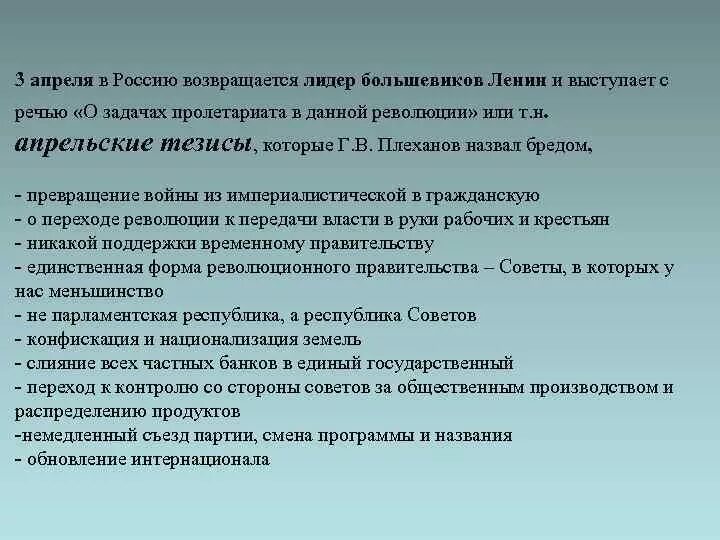 3 апреля в Россию возвращается лидер большевиков Ленин и выступает с речью «О задачах пролетариата в данной революции» или т.н. апрельские тезисы, которые Г.В. Плеханов назвал бредом,

- превращение войны из империалистической в гражданскую
- о переходе революции к передачи власти в руки рабочих и крестьян
- никакой поддержки временному правительству
- единственная форма революционного правительства – Советы, в которых у нас меньшинство
- не парламентская республика, а республика Советов
- конфискация и национализация земель
- слияние всех частных банков в единый государственный
- переход к контролю со стороны советов за общественным производством и распределению продуктов
-немедленный съезд партии, смена программы и названия
- обновление интернационала